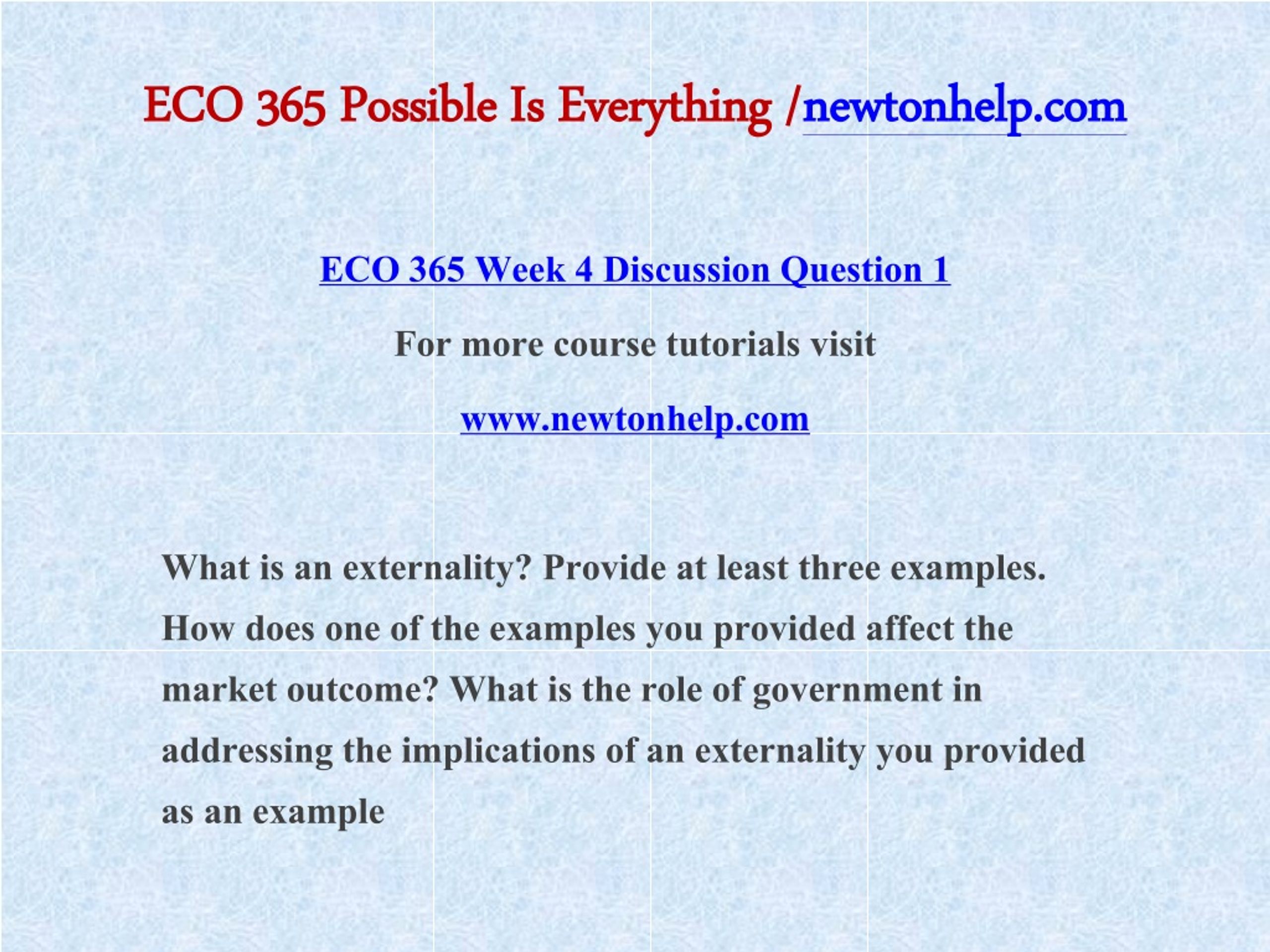 ECO 365 Possible Is Everything /newtonhelp.com

ECO 365 Week 4 Discussion Question 1

For more course tutorials visit

www.newtonhelp.com

What is an externality? Provide at least three examples. How does one of the examples you provided affect the market outcome? What is the role of government in addressing the implications of an externality you provided as an example